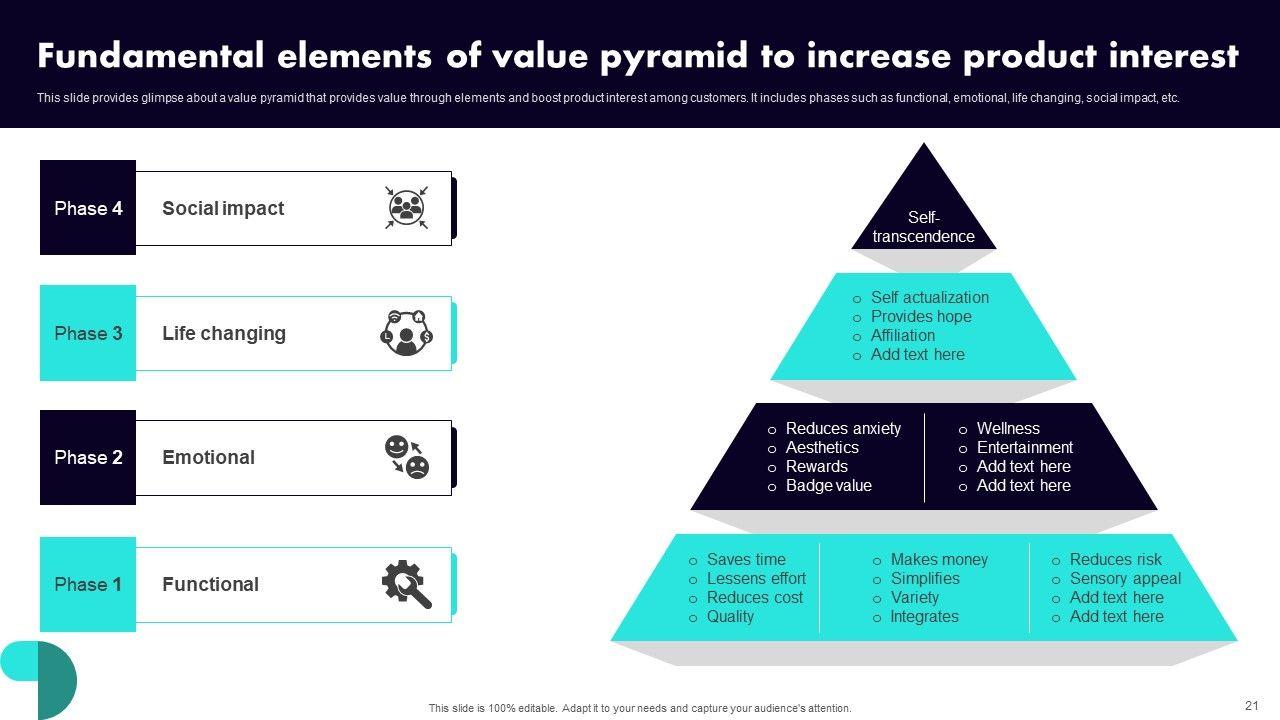 Fundamental elements of value pyramid to increase product interest

This slide provides glimpse about a value pyramid that provides value through elements and boost product interest among customers. It includes phases such as functional, emotional, life changing, social impact, etc.

Phase 4 Social impact

Phase 3 Life changing

Phase 2 Emotional

Phase 1 Functional

Self-transcendence

o Self actualization
o Provides hope
o Affiliation
o Add text here

o Reduces anxiety
o Aesthetics
o Rewards
o Badge value

o Wellness
o Entertainment
o Add text here
o Add text here

o Saves time
o Lessens effort
o Reduces cost
o Quality

o Makes money
o Simplifies
o Variety
o Integrates

o Reduces risk
o Sensory appeal
o Add text here
o Add text here

This slide is 100% editable. Adapt it to your needs and capture your audience's attention.

21